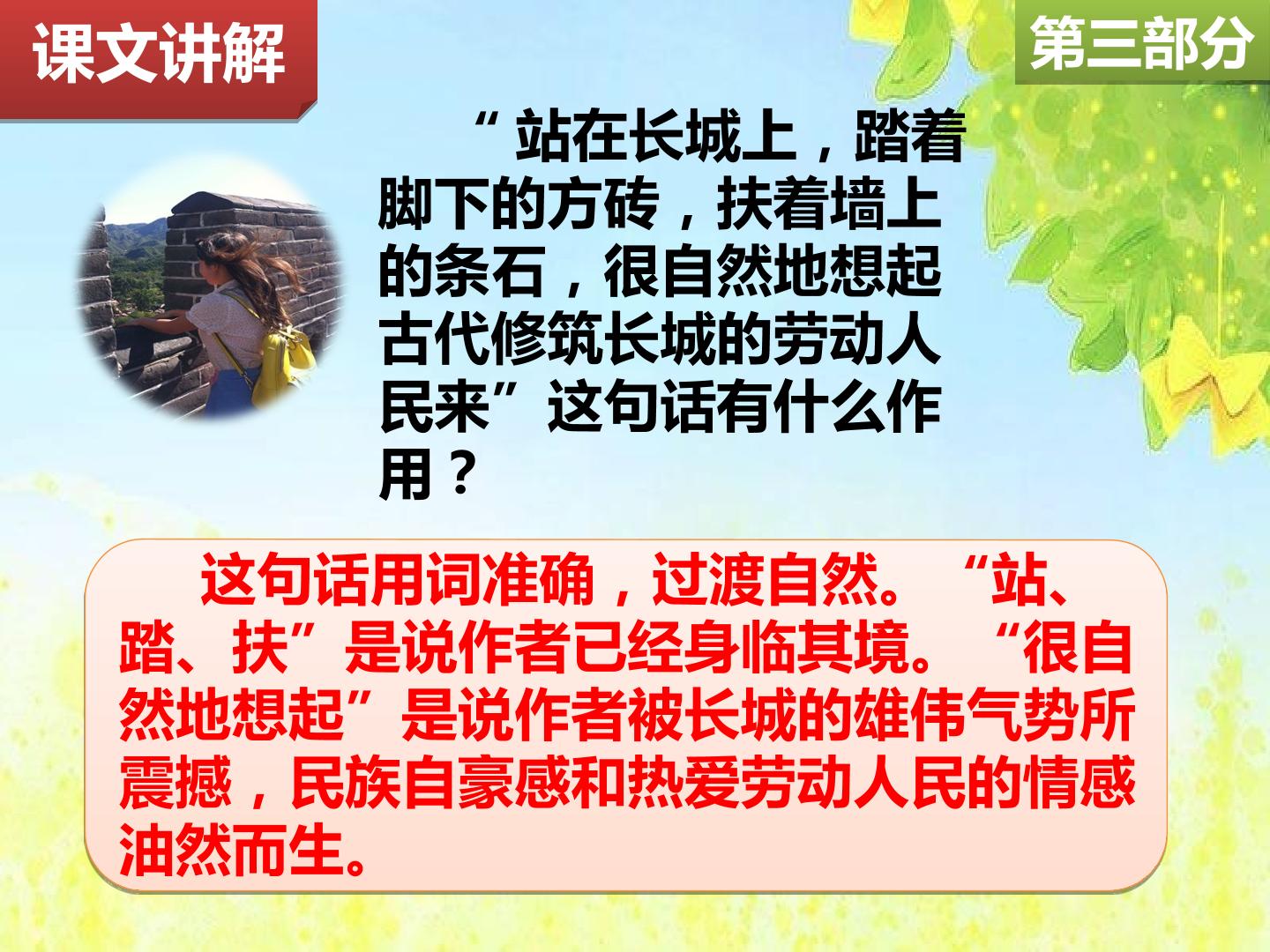 课文讲解

第三部分

“站在长城上，踏着脚下的方砖，扶着墙上的条石，很自然地想起古代修筑长城的劳动人民来”这句话有什么作用？

这句话用词准确，过渡自然。“站、踏、扶”是说作者已经身临其境。“很自然地想起”是说作者被长城的雄伟气势所震撼，民族自豪感和热爱劳动人民的情感油然而生。